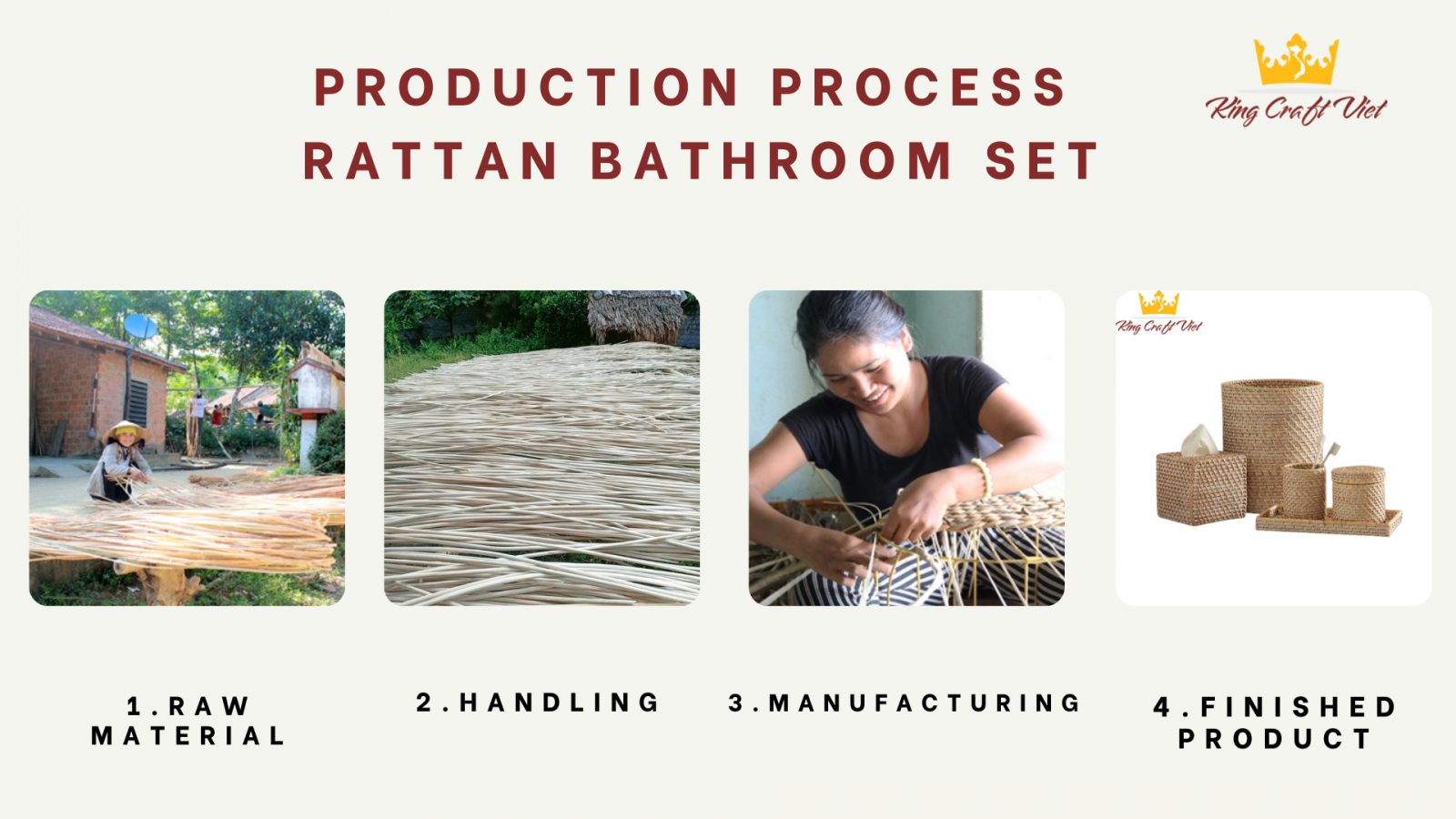 PRODUCTION PROCESS
RATTAN BATHROOM SET

King Craft Viet

King Craft Viet

1.RAW MATERIAL

2.HANDLING

3.MANUFACTURING

4.FINISHED PRODUCT